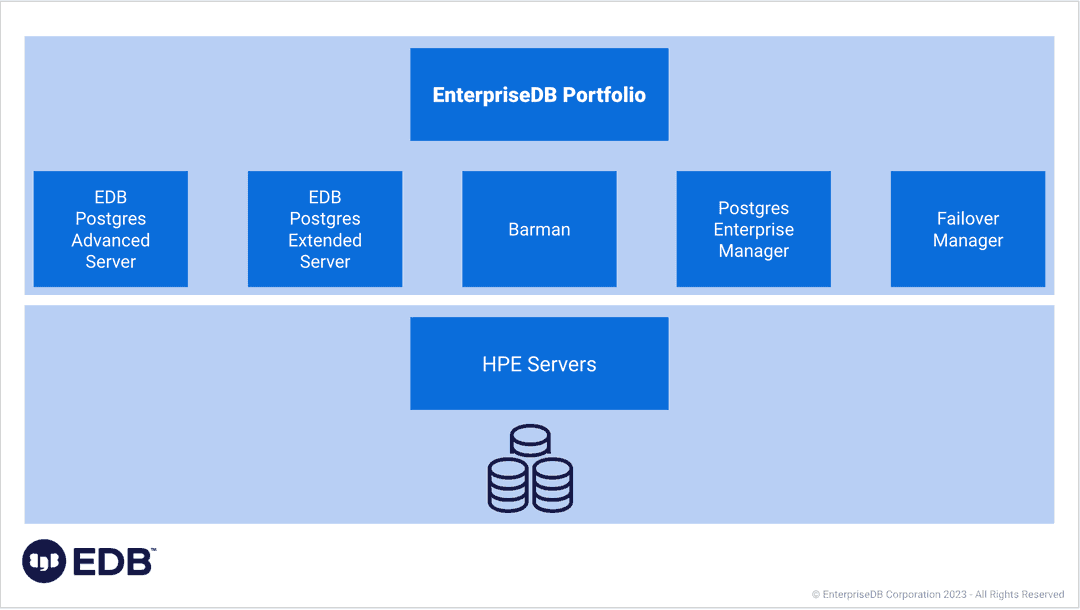 EnterpriseDB Portfolio

EDB Postgres Advanced Server

EDB Postgres Extended Server

Barman

Postgres Enterprise Manager

Failover Manager

HPE Servers

EDB™

© EnterpriseDB Corporation 2023 - All Rights Reserved